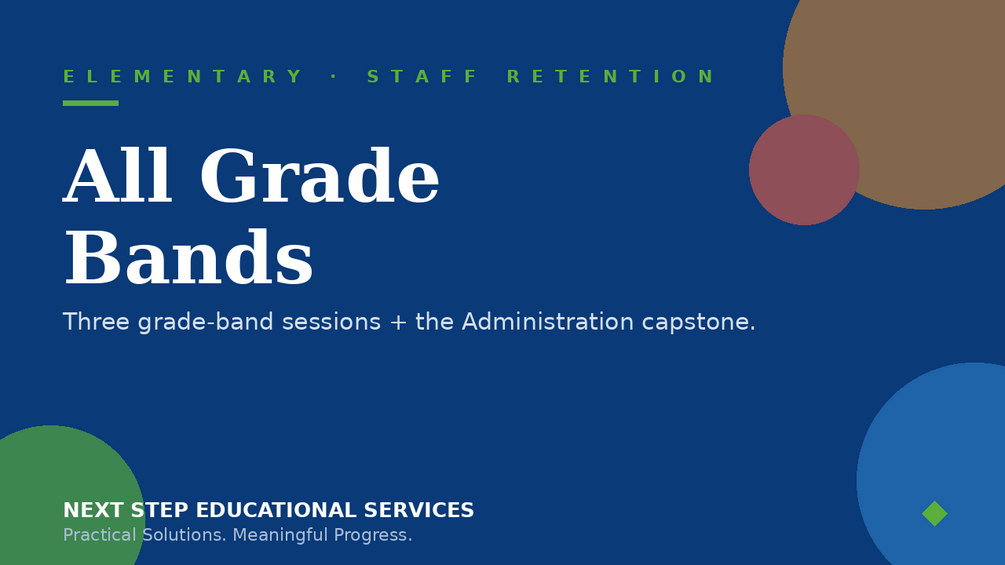 ELEMENTARY · STAFF RETENTION

All Grade Bands

Three grade-band sessions + the Administration capstone.

NEXT STEP EDUCATIONAL SERVICES
Practical Solutions. Meaningful Progress.